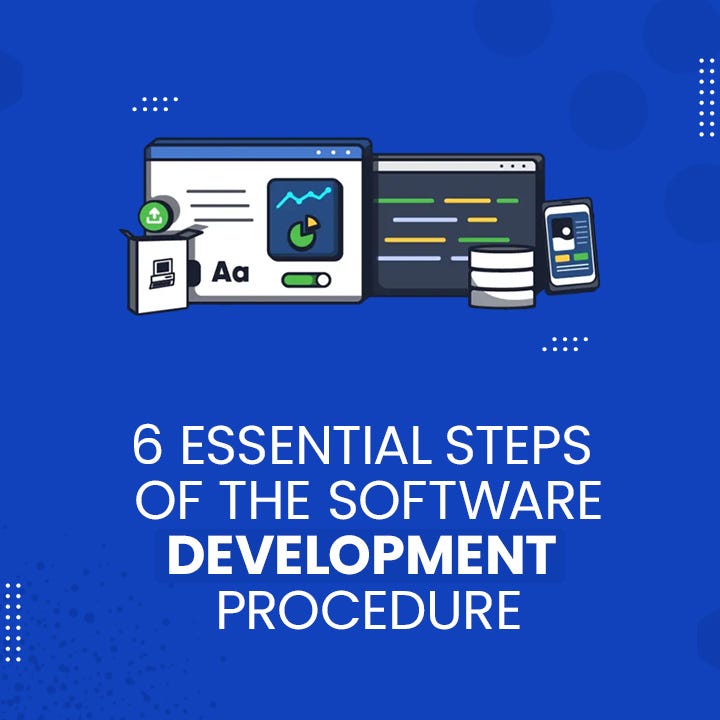 Aa

6 ESSENTIAL STEPS OF THE SOFTWARE DEVELOPMENT PROCEDURE